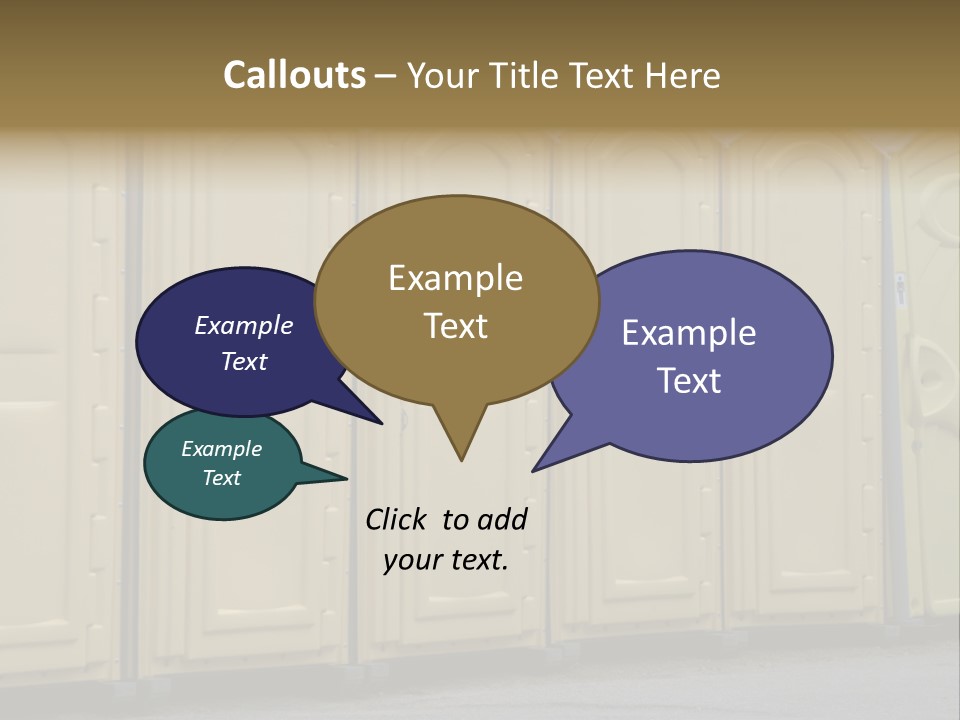 Callouts – Your Title Text Here

Example Text

Example Text

Example Text

Example Text

Click to add your text.